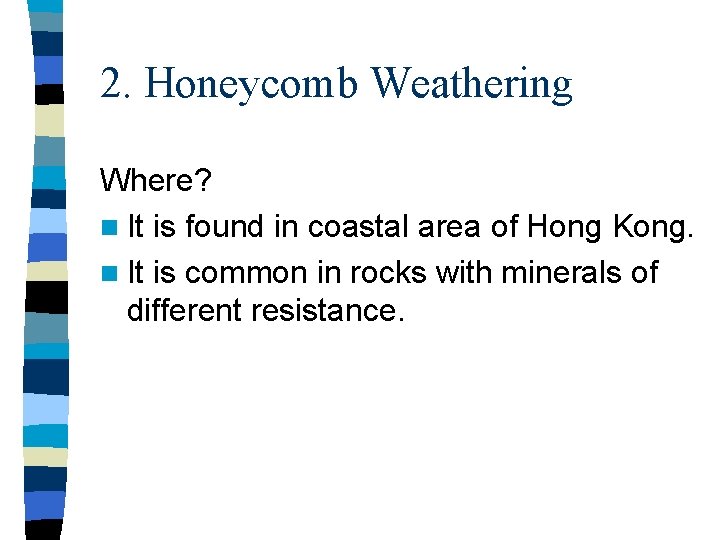 2. Honeycomb Weathering

Where?

- It is found in coastal area of Hong Kong.
- It is common in rocks with minerals of different resistance.